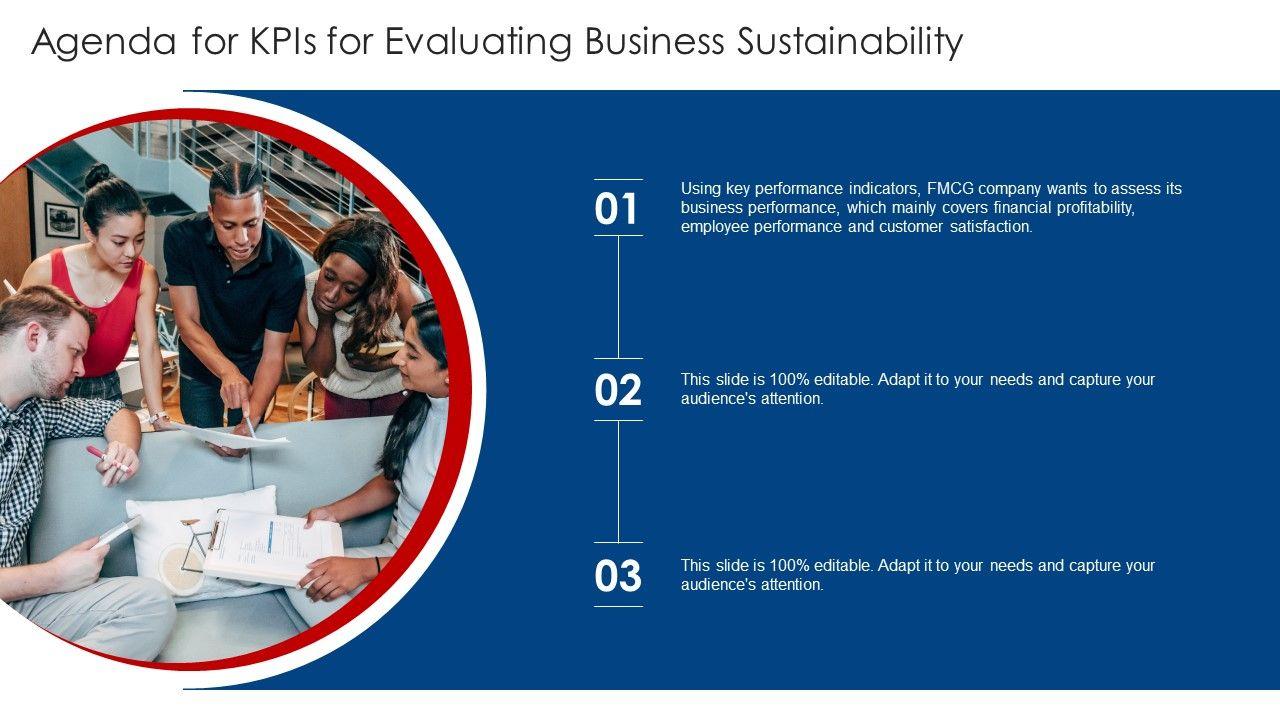 Agenda for KPIs for Evaluating Business Sustainability

01

Using key performance indicators, FMCG company wants to assess its business performance, which mainly covers financial profitability, employee performance and customer satisfaction.

02

This slide is 100% editable. Adapt it to your needs and capture your audience's attention.

03

This slide is 100% editable. Adapt it to your needs and capture your audience's attention.